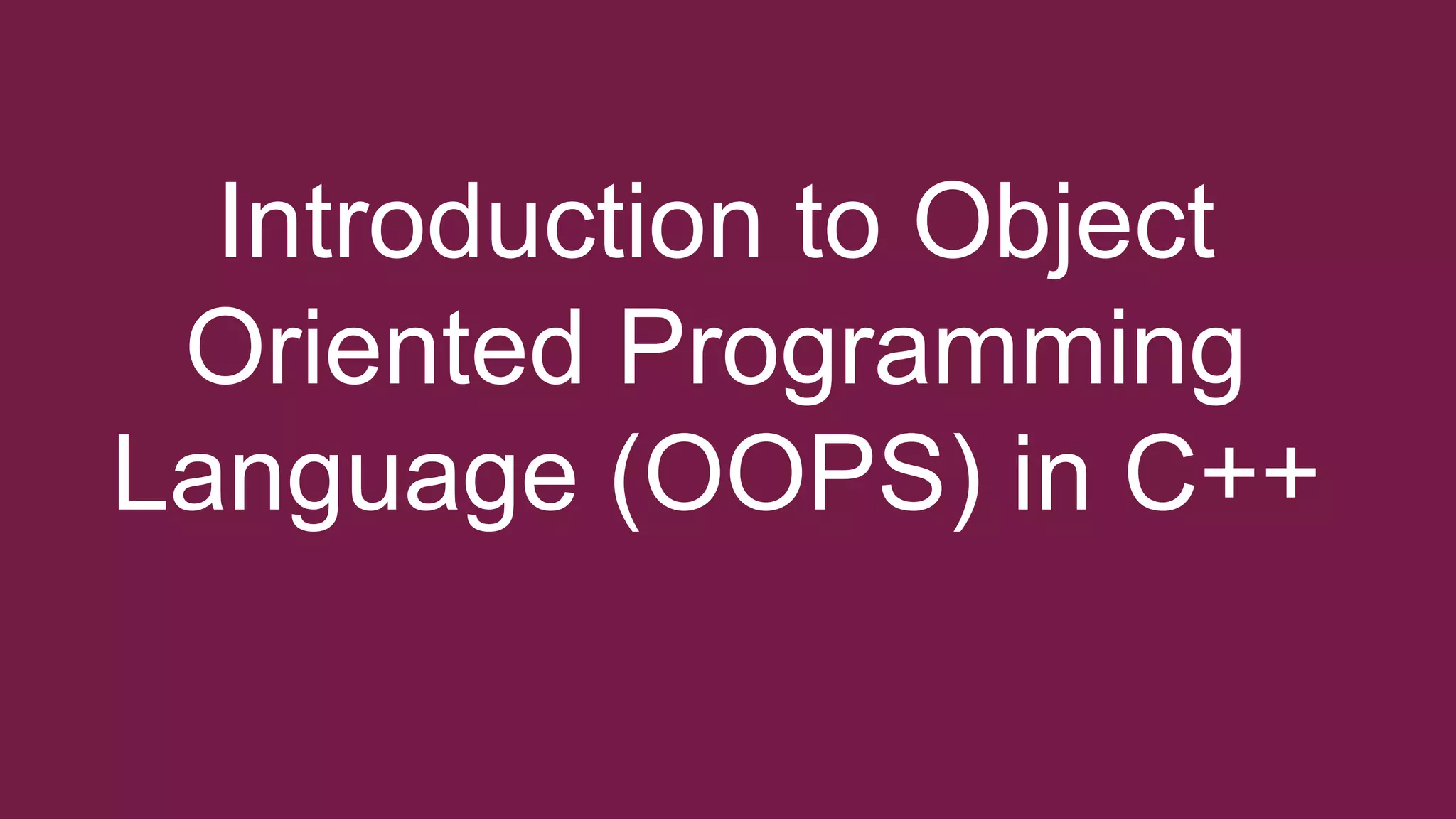 Introduction to Object Oriented Programming Language (OOPS) in C++